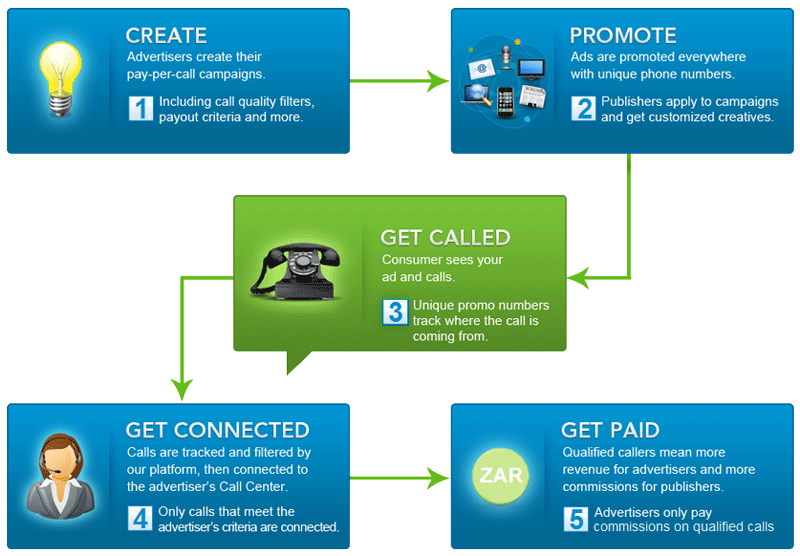 CREATE
Advertisers create their pay-per-call campaigns.

1 Including call quality filters, payout criteria and more.

PROMOTE
Ads are promoted everywhere with unique phone numbers.

2 Publishers apply to campaigns and get customized creatives.

GET CALLED
Consumer sees your ad and calls.

3 Unique promo numbers track where the call is coming from.

GET CONNECTED
Calls are tracked and filtered by our platform, then connected to the advertiser's Call Center.

4 Only calls that meet the advertiser's criteria are connected.

ZAR

GET PAID
Qualified callers mean more revenue for advertisers and more commissions for publishers.

5 Advertisers only pay commissions on qualified calls